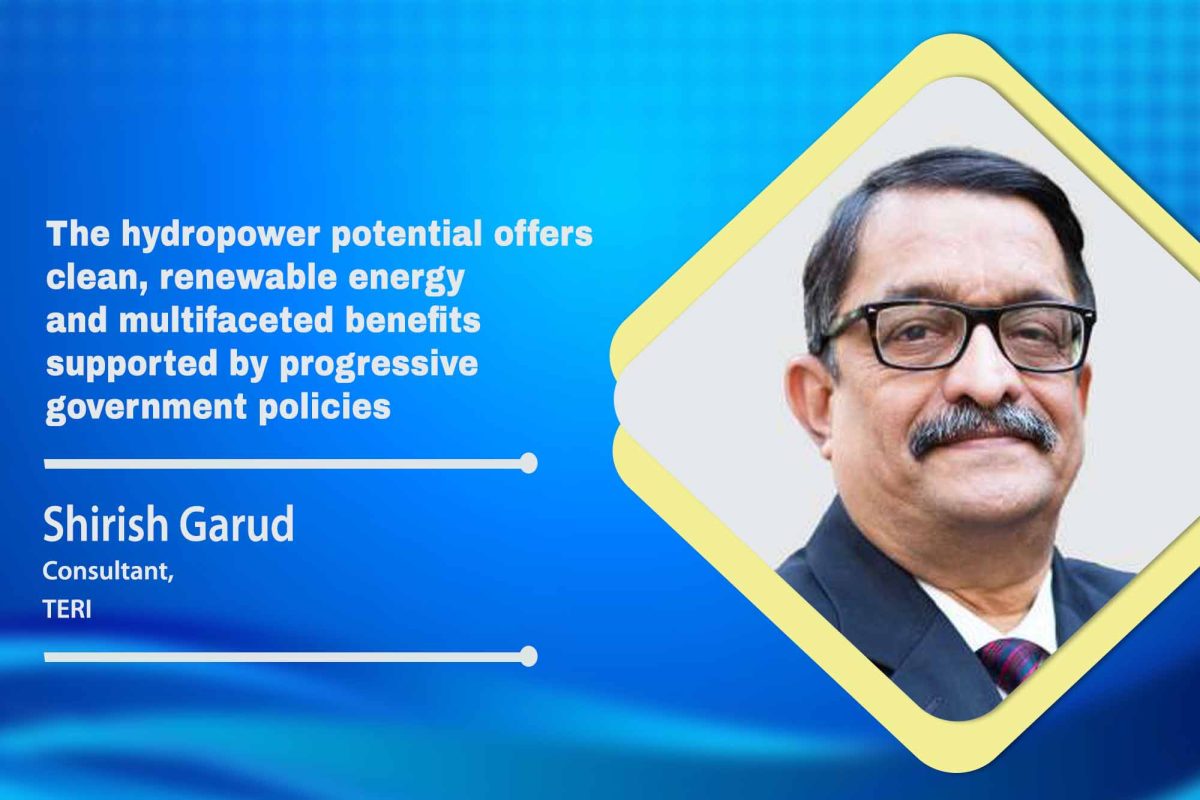 The hydropower potential offers clean, renewable energy and multifaceted benefits supported by progressive government policies

Shirish Garud
Consultant,
TERI